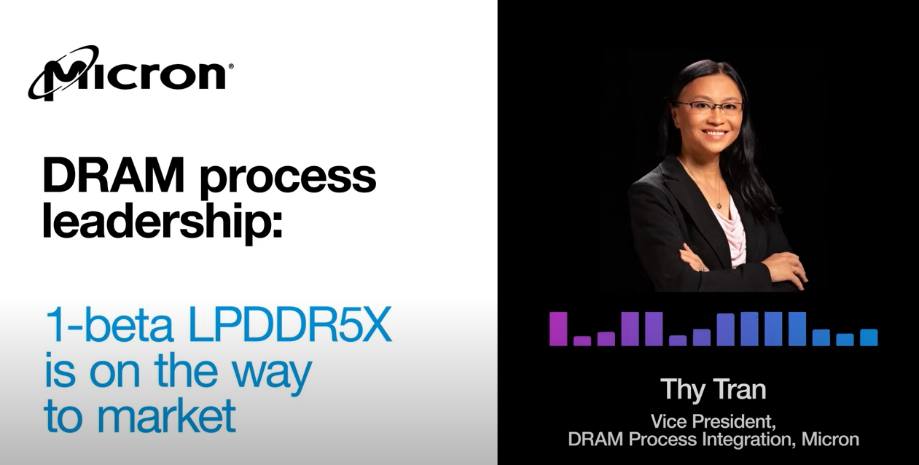 Micron

DRAM process leadership:

1-beta LPDDR5X is on the way to market

Thy Tran

Vice President, DRAM Process Integration, Micron